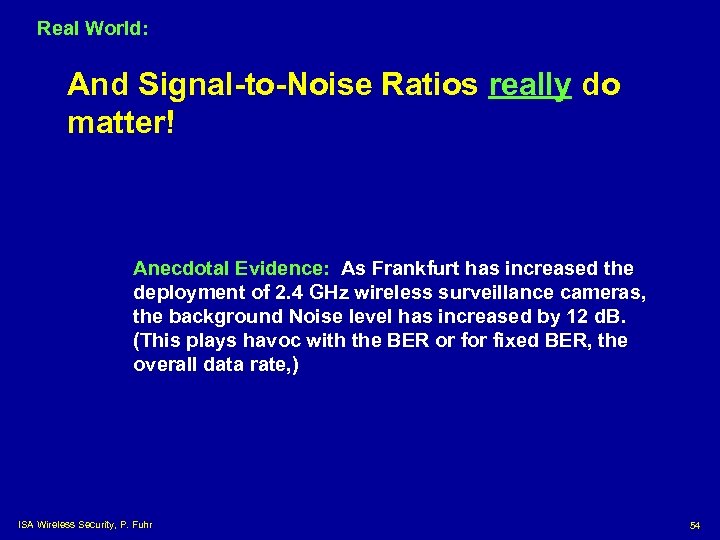 Real World:

And Signal-to-Noise Ratios really do matter!

Anecdotal Evidence: As Frankfurt has increased the deployment of 2.4 GHz wireless surveillance cameras, the background Noise level has increased by 12 dB. (This plays havoc with the BER or for fixed BER, the overall data rate,)

ISA Wireless Security, P. Fuhr

54